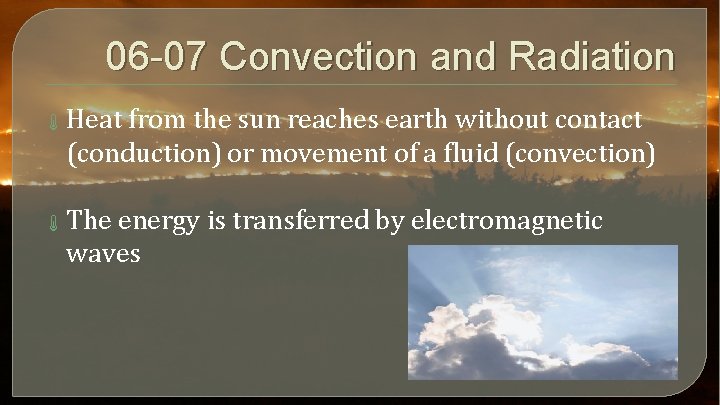 06-07 Convection and Radiation

Heat from the sun reaches earth without contact (conduction) or movement of a fluid (convection)

The energy is transferred by electromagnetic waves